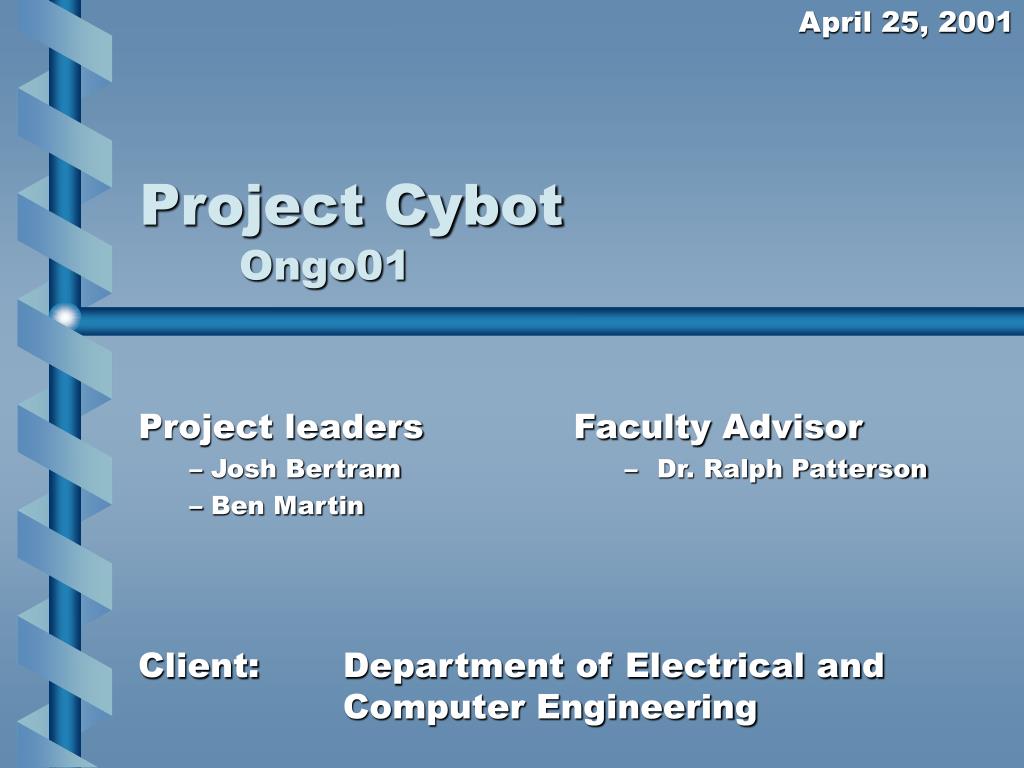 April 25, 2001

Project Cybot
Ongo01

Project leaders
– Josh Bertram
– Ben Martin

Faculty Advisor
– Dr. Ralph Patterson

Client: Department of Electrical and Computer Engineering